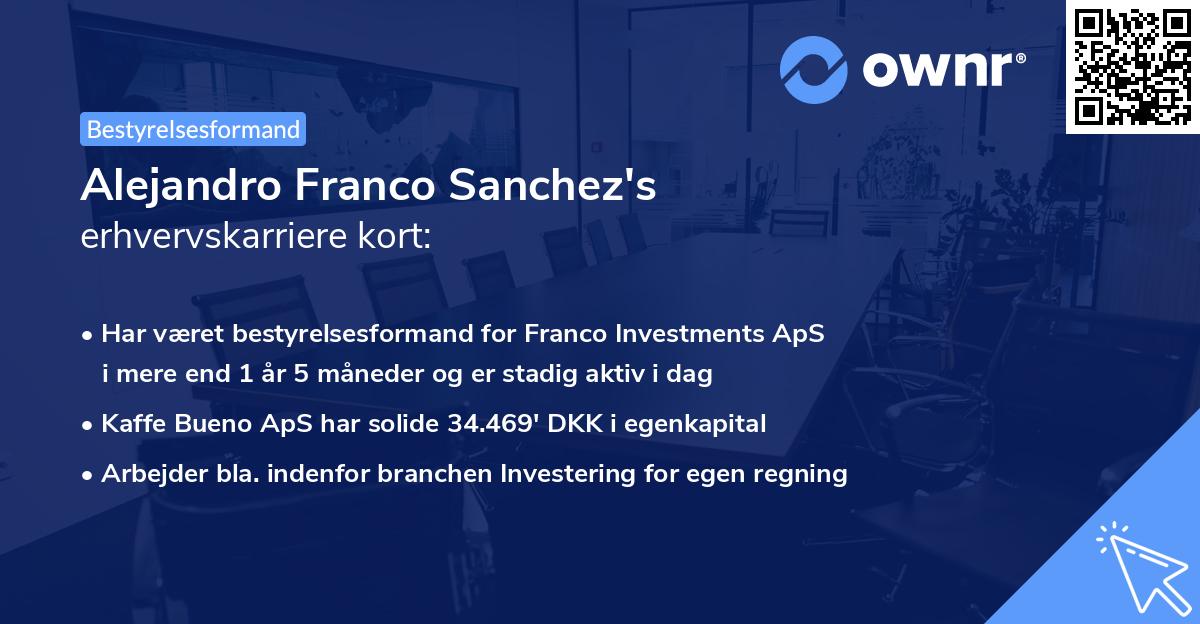 ownr®

Bestyrelsesformand

Alejandro Franco Sanchez's erhvervskarriere kort:

• Har været bestyrelsesformand for Franco Investments ApS i mere end 1 år 5 måneder og er stadig aktiv i dag

• Kaffe Bueno ApS har solide 34.469' DKK i egenkapital

• Arbejder bla. indenfor branchen Investering for egen regning